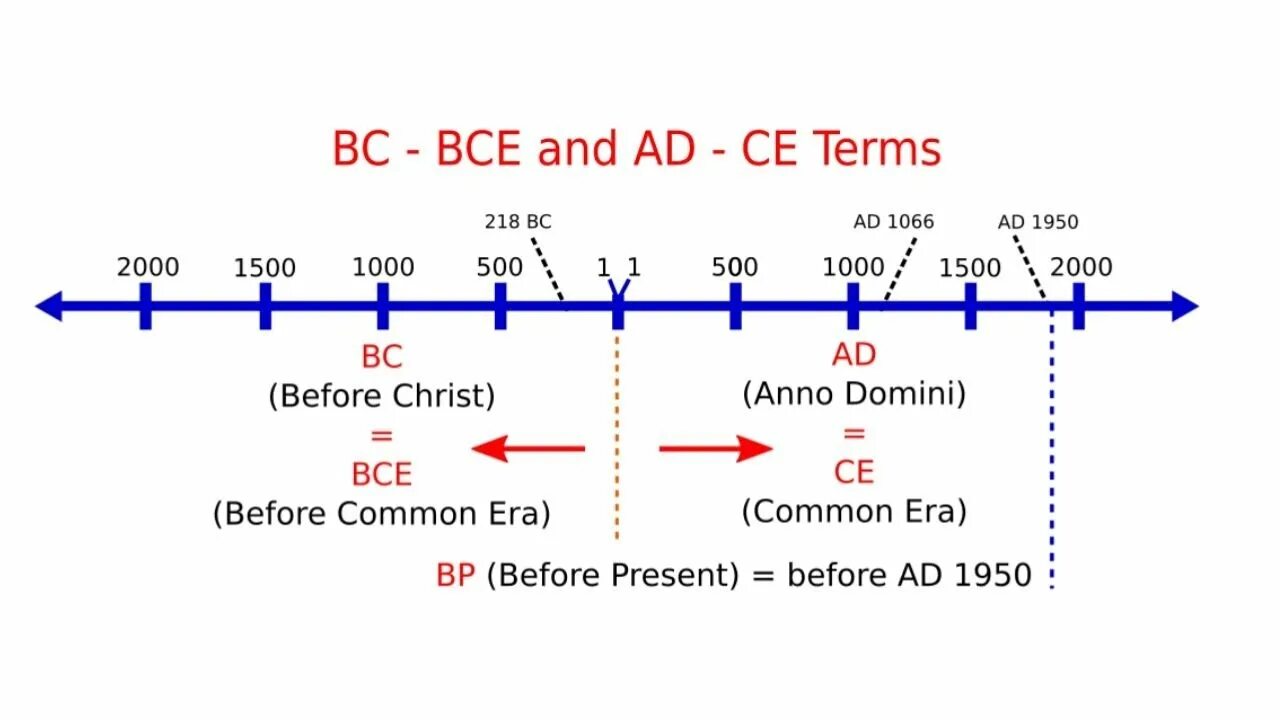 BC - BCE and AD - CE Terms

218 BC

AD 1066

AD 1950

2000 1500 1000 500 1 1 500 1000 1500 2000

BC
(Before Christ)
=
BCE
(Before Common Era)

AD
(Anno Domini)
=
CE
(Common Era)

BP (Before Present) = before AD 1950